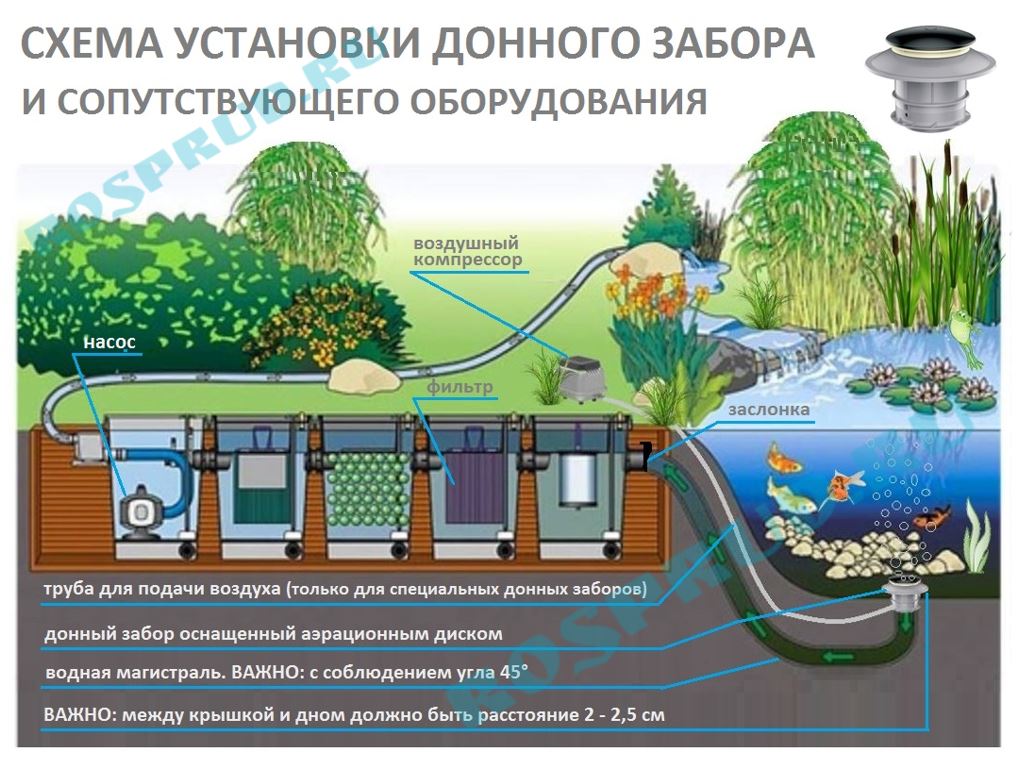 СХЕМА УСТАНОВКИ ДОННОГО ЗАБОРА
И СОПУТСТВУЮЩЕГО ОБОРУДОВАНИЯ

ROSPRUD.RU

воздушный компрессор

насос

фильтр

заслонка

труба для подачи воздуха (только для специальных донных заборов)

донный забор оснащенный аэрационным диском

водная магистраль. ВАЖНО: с соблюдением угла 45°

ВАЖНО: между крышкой и дном должно быть расстояние 2 - 2,5 см

ROSPRUD.RU